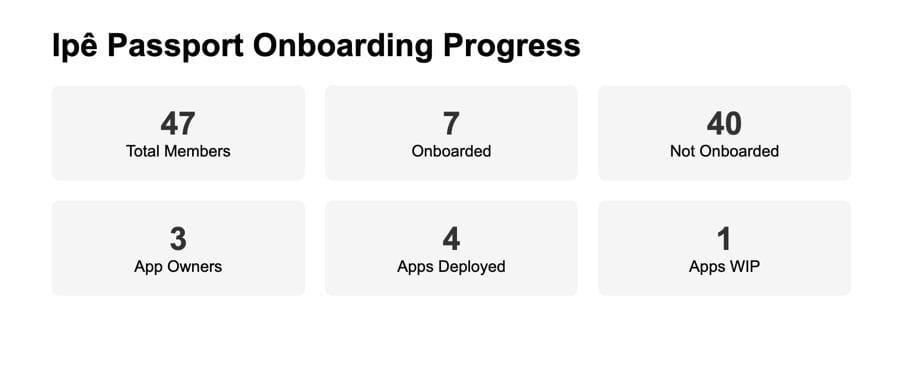 Ipê Passport Onboarding Progress

47
Total Members

7
Onboarded

40
Not Onboarded

3
App Owners

4
Apps Deployed

1
Apps WIP